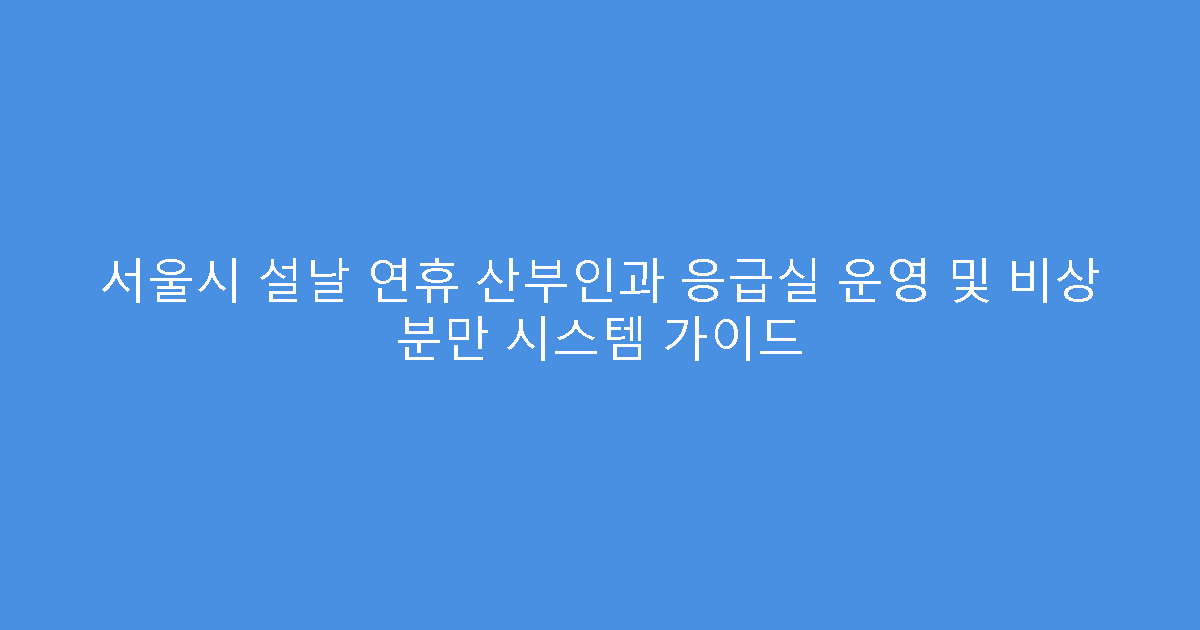 서울시 설날 연휴 산부인과 응급실 운영 및 비상 분만 시스템 가이드